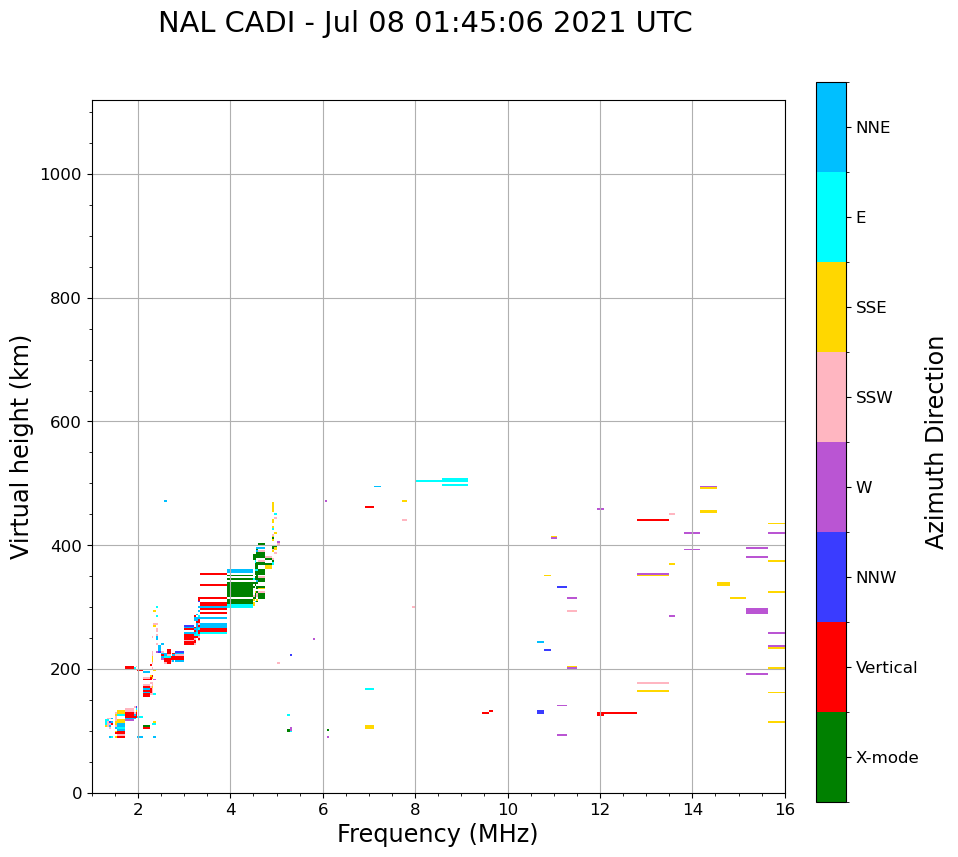 NAL CADI - Jul 08 01:45:06 2021 UTC

Virtual height (km)

1000
800
600
400
200
0

2
4
6
8
10
12
14
16

Frequency (MHz)

NNE
E
SSE
SSW
W
NNW
Vertical
X-mode

Azimuth Direction